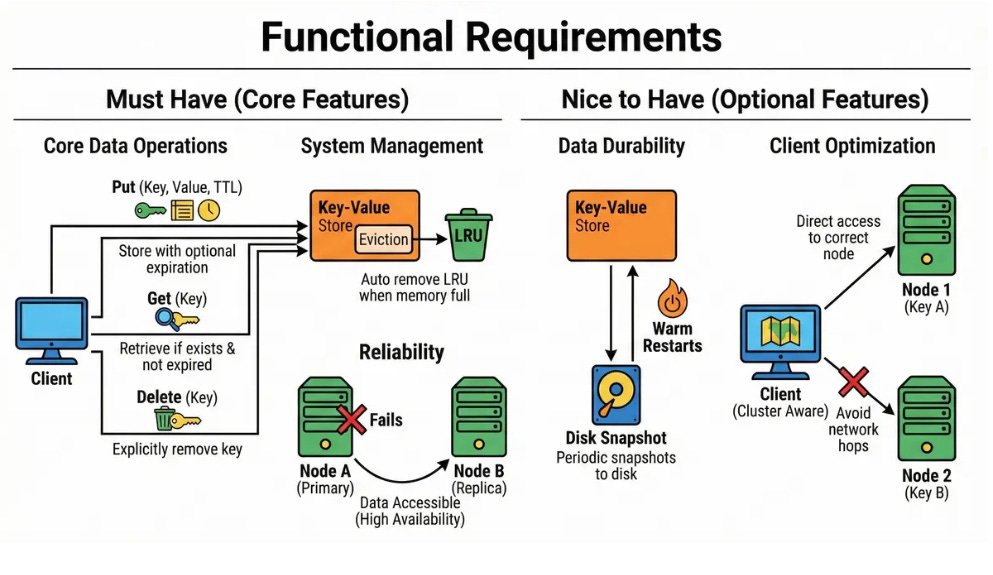 Functional Requirements

Must Have (Core Features)

Core Data Operations

Put (Key, Value, TTL)

Store with optional expiration

Get (Key)

Retrieve if exists & not expired

Delete (Key)

Explicitly remove key

Client

System Management

Key-Value Store

Eviction

LRU

Auto remove LRU when memory full

Reliability

Fails

Node A (Primary)

Node B (Replica)

Data Accessible (High Availability)

Nice to Have (Optional Features)

Data Durability

Key-Value Store

Warm Restarts

Disk Snapshot

Periodic snapshots to disk

Client Optimization

Direct access to correct node

Node 1 (Key A)

Client (Cluster Aware)

Avoid network hops

Node 2 (Key B)